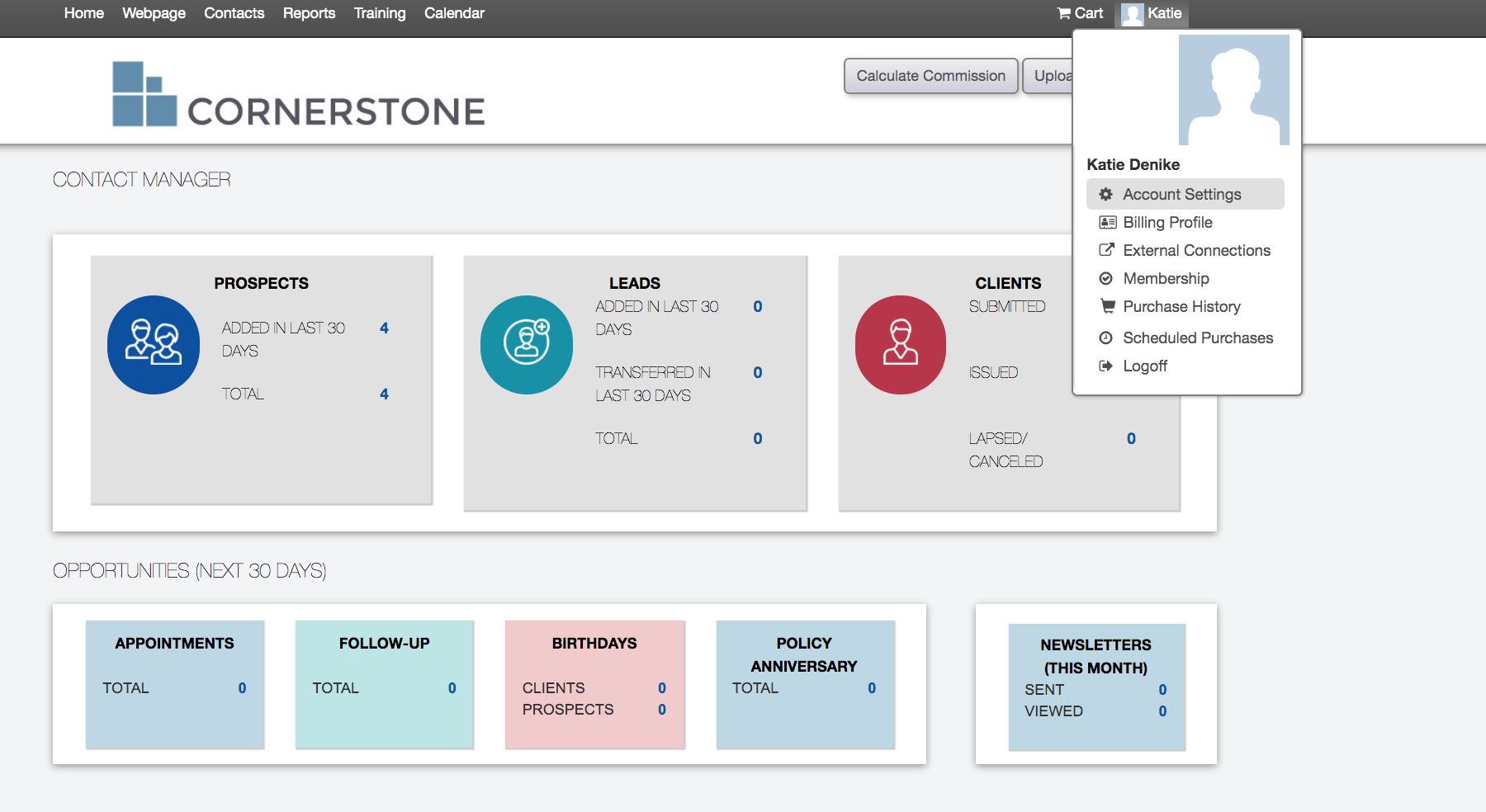 Home Webpage Contacts Reports Training Calendar

Cart Katie

CORNERSTONE

Calculate Commission Uploa

Katie Denike
Account Settings
Billing Profile
External Connections
Membership
Purchase History
Scheduled Purchases
Logoff

CONTACT MANAGER

PROSPECTS
ADDED IN LAST 30 DAYS 4
TOTAL 4

LEADS
ADDED IN LAST 30 DAYS 0
TRANSFERRED IN LAST 30 DAYS 0
TOTAL 0

CLIENTS
SUBMITTED
ISSUED
LAPSED/ CANCELED 0

OPPORTUNITIES (NEXT 30 DAYS)

APPOINTMENTS
TOTAL 0

FOLLOW-UP
TOTAL 0

BIRTHDAYS
CLIENTS 0
PROSPECTS 0

POLICY ANNIVERSARY
TOTAL 0

NEWSLETTERS (THIS MONTH)
SENT 0
VIEWED 0